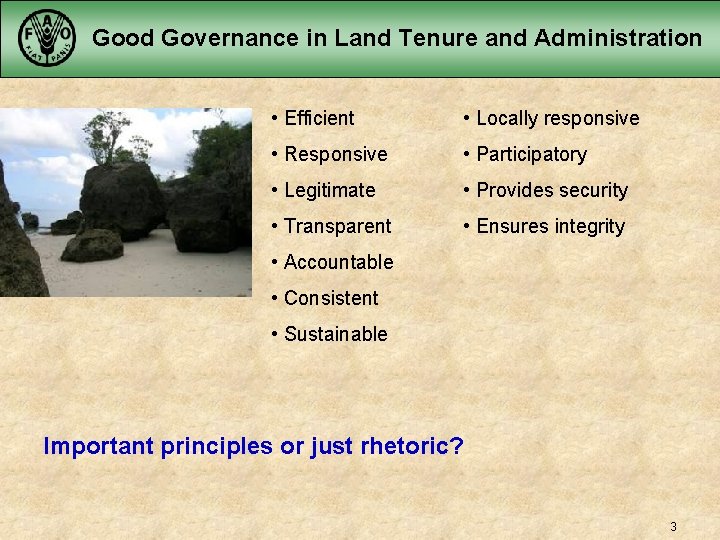 FAO FIAT PANIS

Good Governance in Land Tenure and Administration

• Efficient
• Responsive
• Legitimate
• Transparent
• Accountable
• Consistent
• Sustainable

• Locally responsive
• Participatory
• Provides security
• Ensures integrity

Important principles or just rhetoric?

3